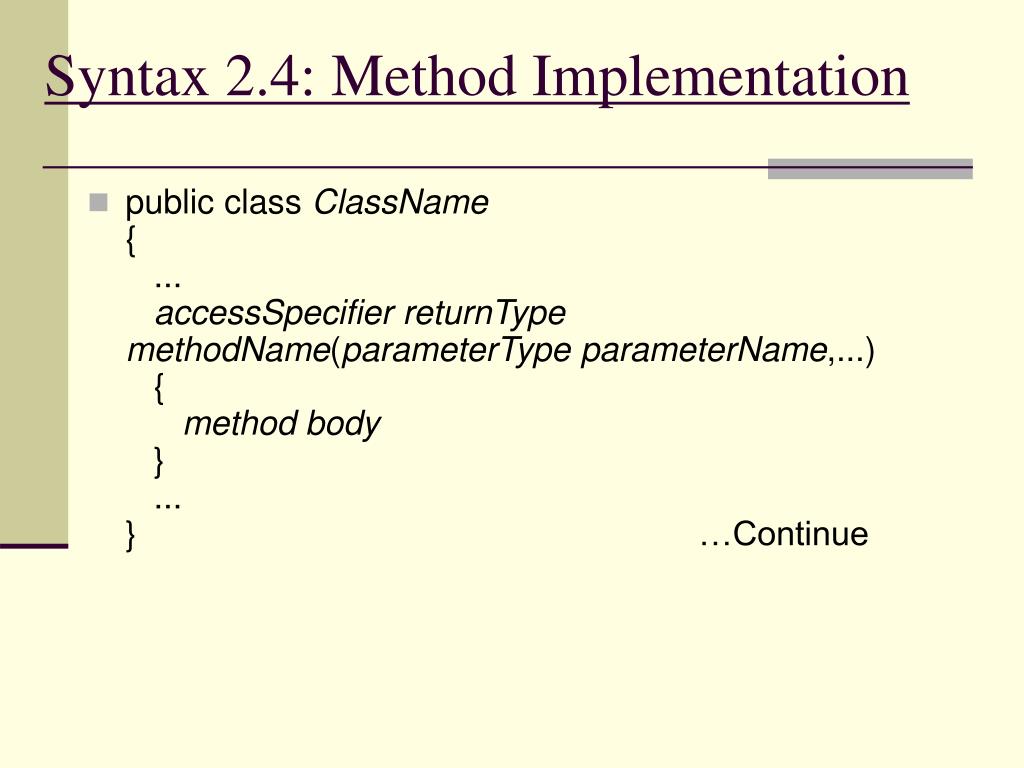 Syntax 2.4: Method Implementation

public class ClassName
{
...
accessSpecifier returnType methodName(parameterType parameterName,...)
{
method body
}
...
}
…Continue